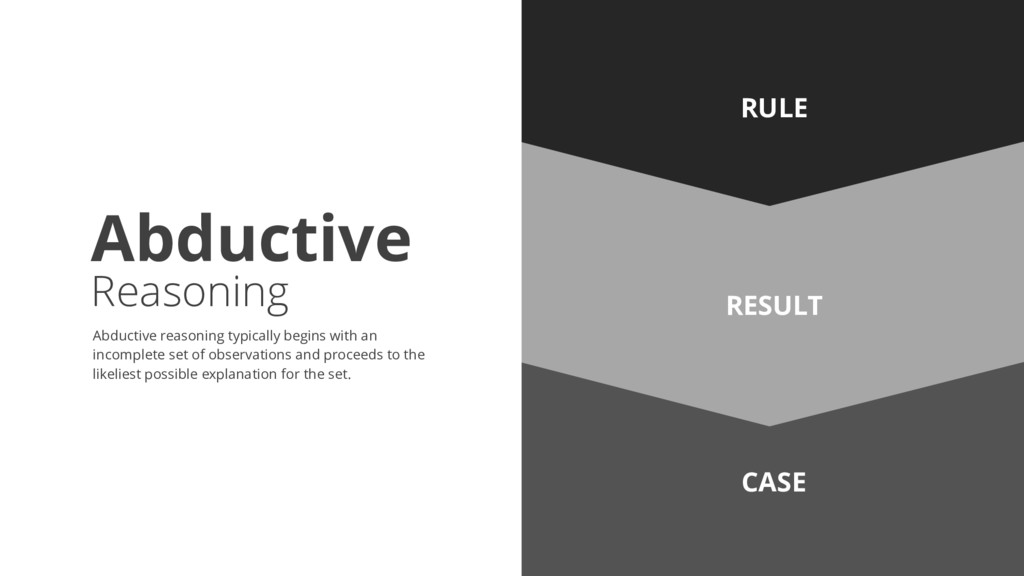 Abductive
Reasoning

Abductive reasoning typically begins with an incomplete set of observations and proceeds to the likeliest possible explanation for the set.

RULE

RESULT

CASE